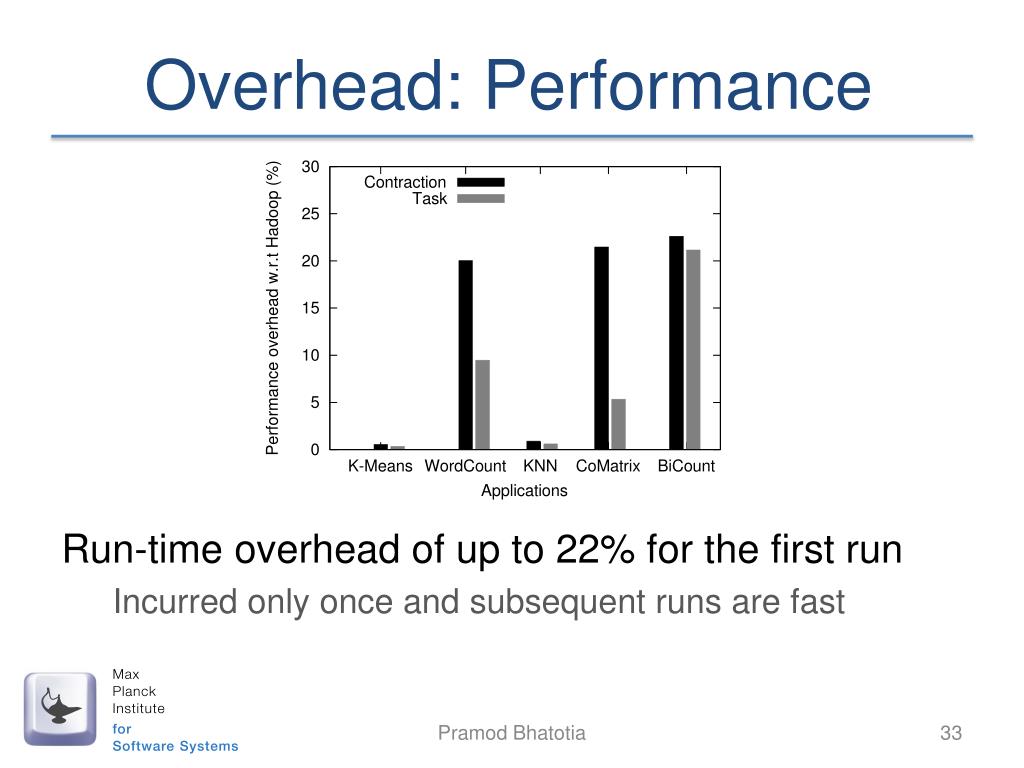 Overhead: Performance

Performance overhead w.r.t Hadoop (%)

30
25
20
15
10
5
0

Contraction
Task

K-Means WordCount KNN CoMatrix BiCount

Applications

Run-time overhead of up to 22% for the first run

Incurred only once and subsequent runs are fast

Max
Planck
Institute
for
Software Systems

Pramod Bhatotia

33